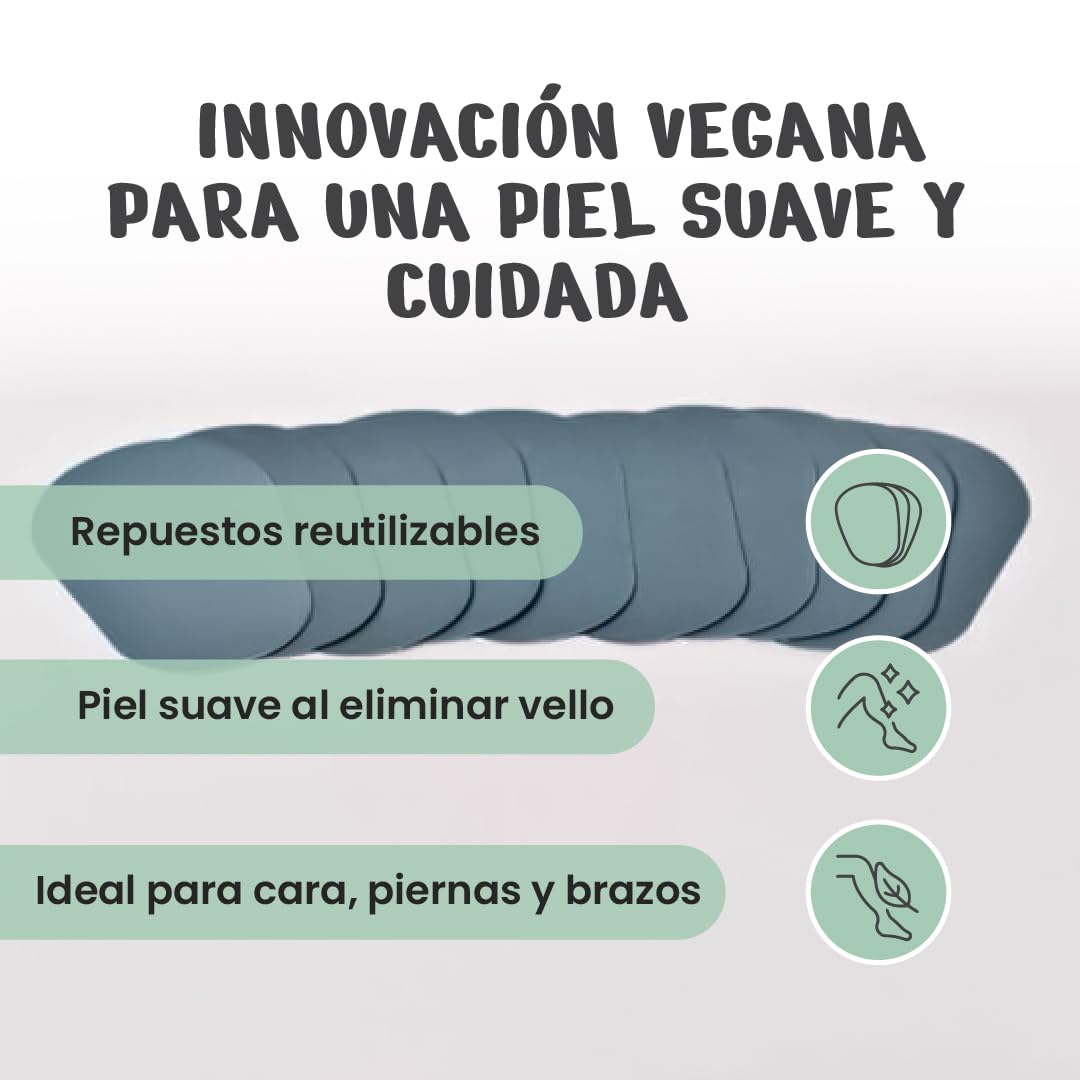 INNOVACIÓN VEGANA PARA UNA PIEL SUAVE Y CUIDADA

Repuestos reutilizables

Piel suave al eliminar vello

Ideal para cara, piernas y brazos